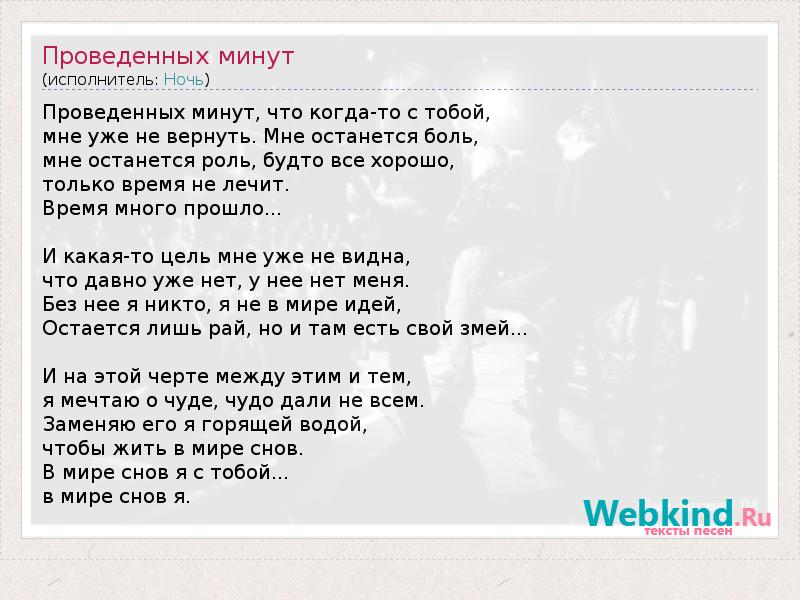 Проведенных минут
(исполнитель: Ночь)

Проведенных минут, что когда-то с тобой,
мне уже не вернуть. Мне останется боль,
мне останется роль, будто все хорошо,
только время не лечит.
Время много прошло...

И какая-то цель мне уже не видна,
что давно уже нет, у нее нет меня.
Без нее я никто, я не в мире идей,
Остается лишь рай, но и там есть свой змей...

И на этой черте между этим и тем,
я мечтаю о чуде, чудо дали не всем.
Заменяю его я горящей водой,
чтобы жить в мире снов.
В мире снов я с тобой...
в мире снов я.

Webkind.Ru
тексты песен